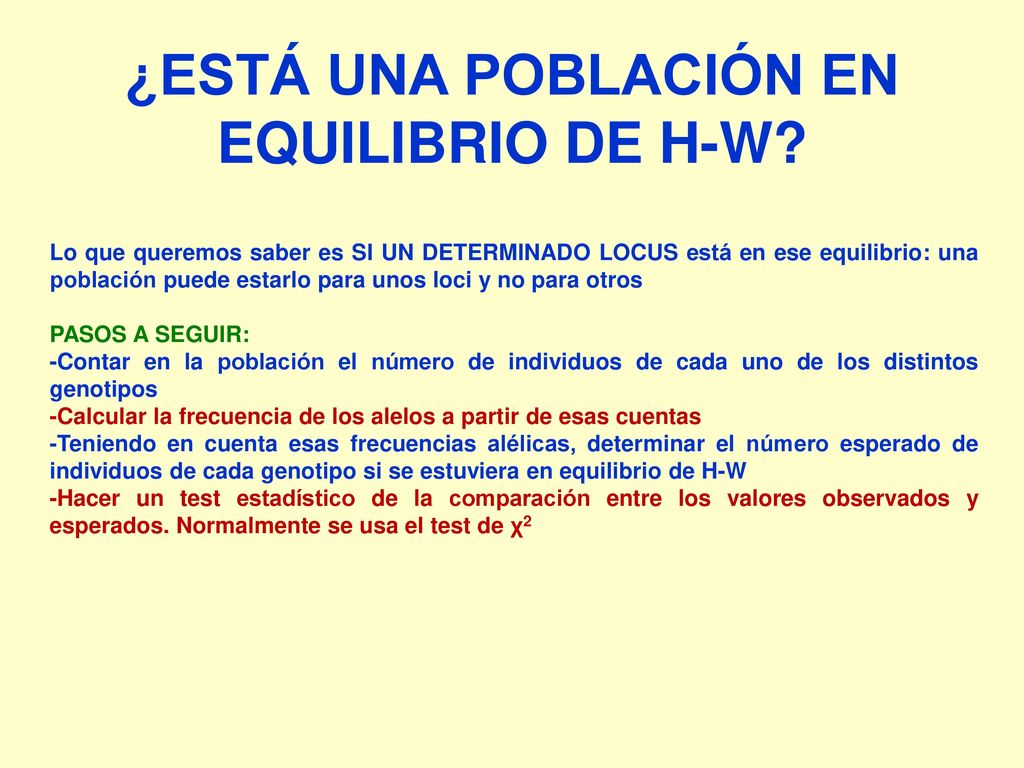 ¿ESTÁ UNA POBLACIÓN EN EQUILIBRIO DE H-W?

Lo que queremos saber es SI UN DETERMINADO LOCUS está en ese equilibrio: una población puede estarlo para unos loci y no para otros

PASOS A SEGUIR:
-Contar en la población el número de individuos de cada uno de los distintos genotipos
-Calcular la frecuencia de los alelos a partir de esas cuentas
-Teniendo en cuenta esas frecuencias alélicas, determinar el número esperado de individuos de cada genotipo si se estuviera en equilibrio de H-W
-Hacer un test estadístico de la comparación entre los valores observados y esperados. Normalmente se usa el test de $\chi^2$